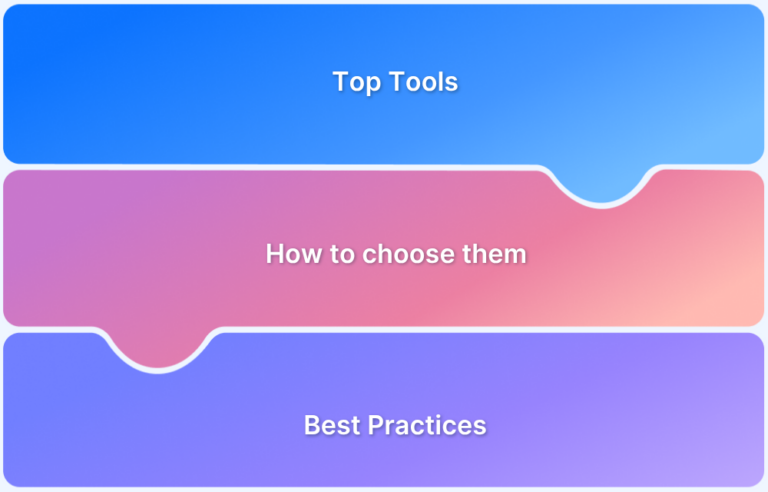 Top Tools

How to choose them

Best Practices